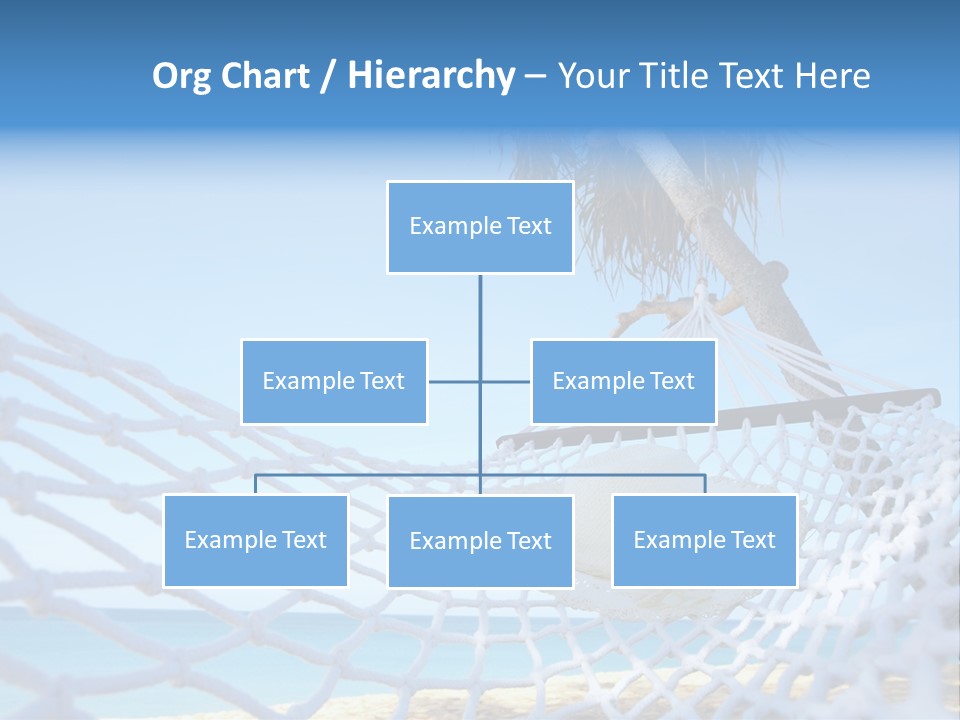 Org Chart / Hierarchy – Your Title Text Here

Example Text

Example Text

Example Text

Example Text

Example Text

Example Text